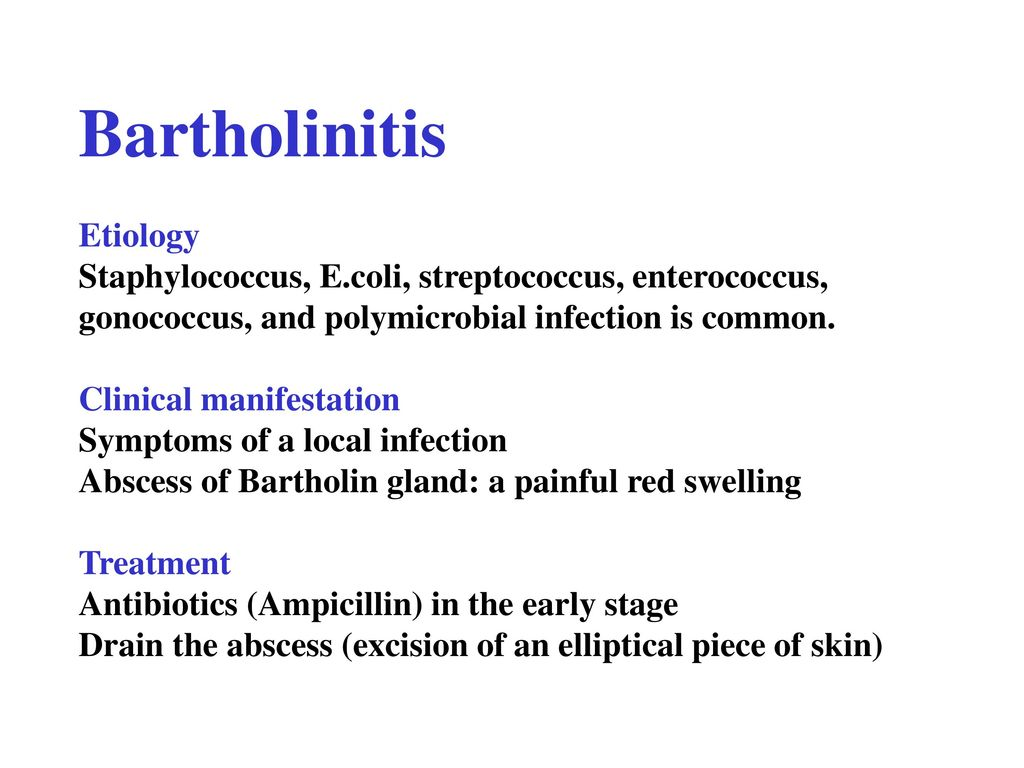 Bartholinitis

Etiology
Staphylococcus, E.coli, streptococcus, enterococcus, gonococcus, and polymicrobial infection is common.

Clinical manifestation
Symptoms of a local infection
Abscess of Bartholin gland: a painful red swelling

Treatment
Antibiotics (Ampicillin) in the early stage
Drain the abscess (excision of an elliptical piece of skin)